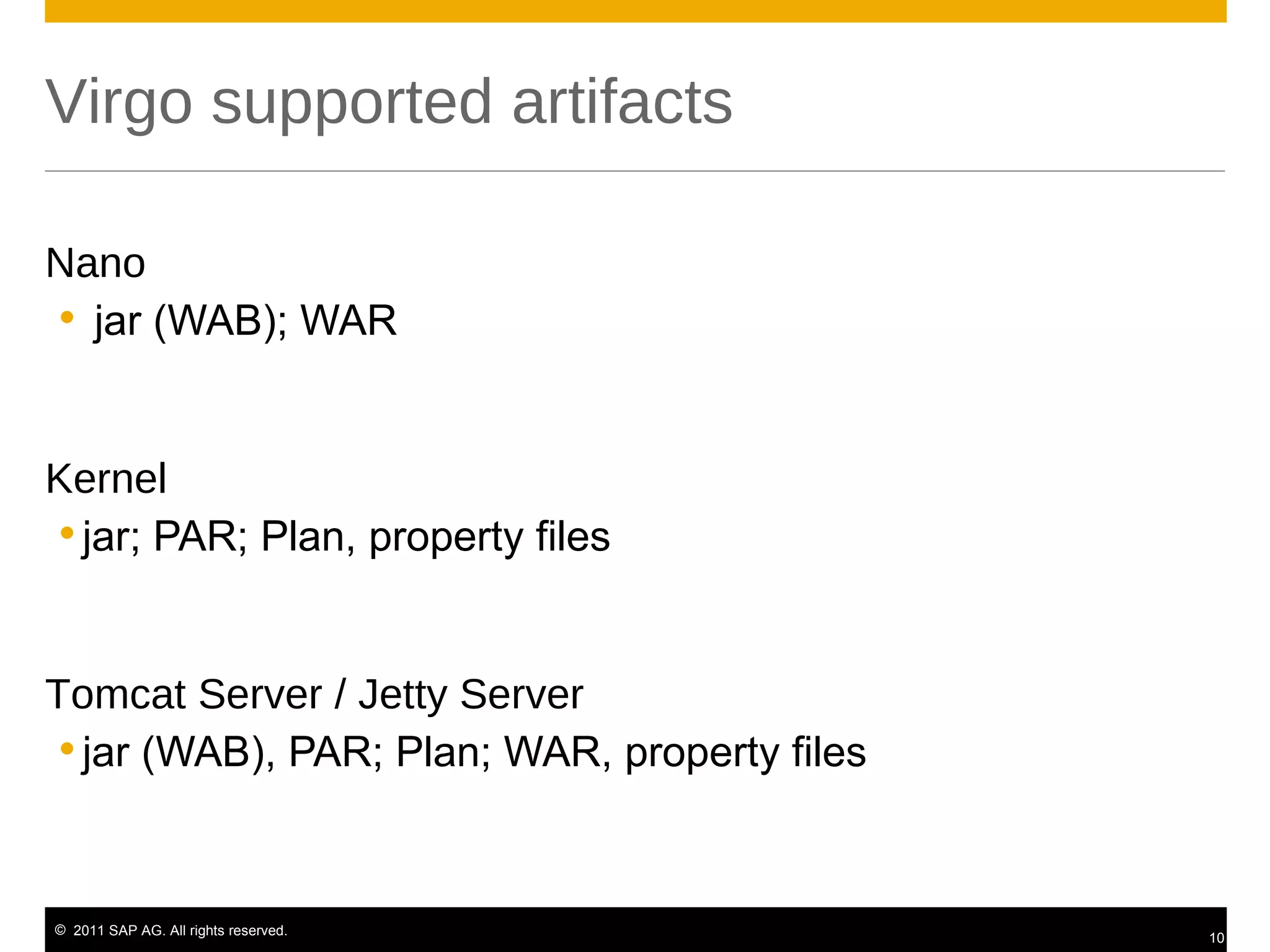 Virgo supported artifacts

Nano
• jar (WAB); WAR

Kernel
• jar; PAR; Plan, property files

Tomcat Server / Jetty Server
• jar (WAB), PAR; Plan; WAR, property files

© 2011 SAP AG. All rights reserved.

10